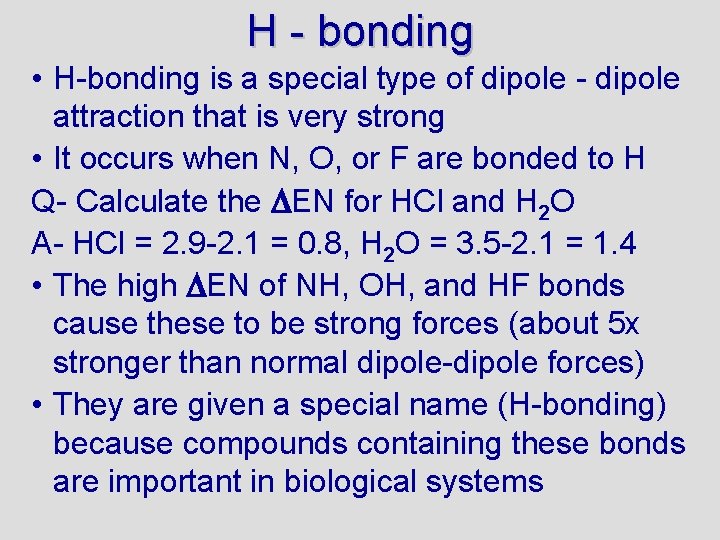 H - bonding

• H-bonding is a special type of dipole - dipole attraction that is very strong

• It occurs when N, O, or F are bonded to H

Q- Calculate the $\Delta$EN for HCl and $H_2O$

A- HCl = 2.9-2.1 = 0.8, $H_2O$ = 3.5-2.1 = 1.4

• The high $\Delta$EN of NH, OH, and HF bonds cause these to be strong forces (about 5x stronger than normal dipole-dipole forces)

• They are given a special name (H-bonding) because compounds containing these bonds are important in biological systems